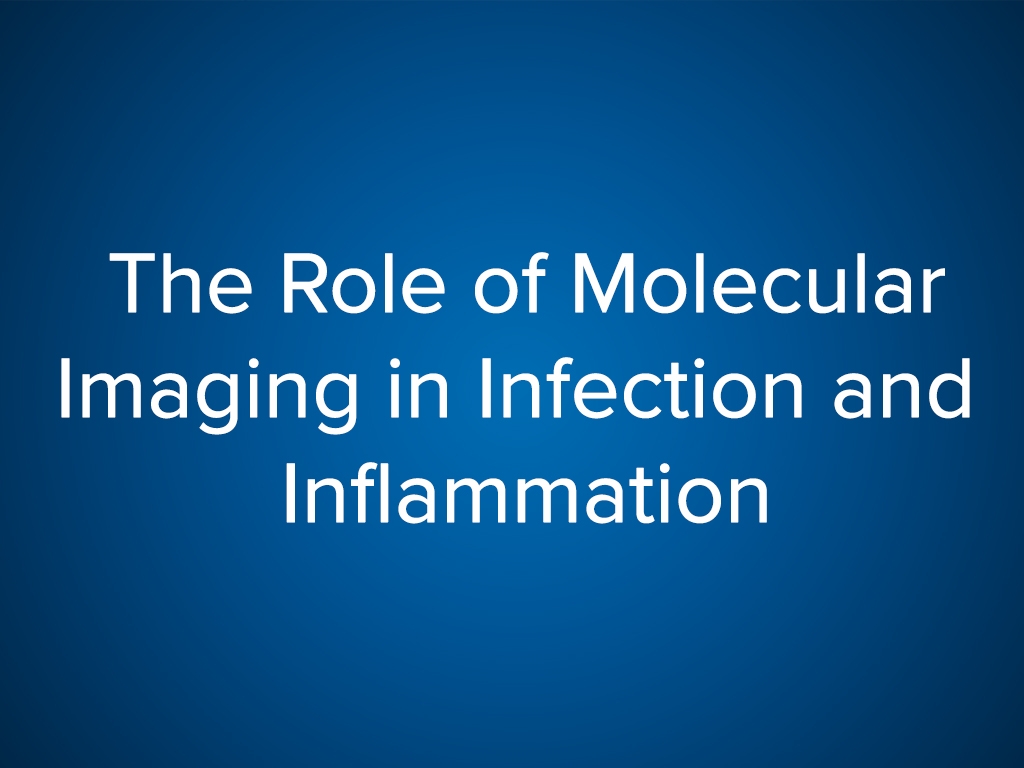 The Role of Molecular Imaging in Infection and Inflammation